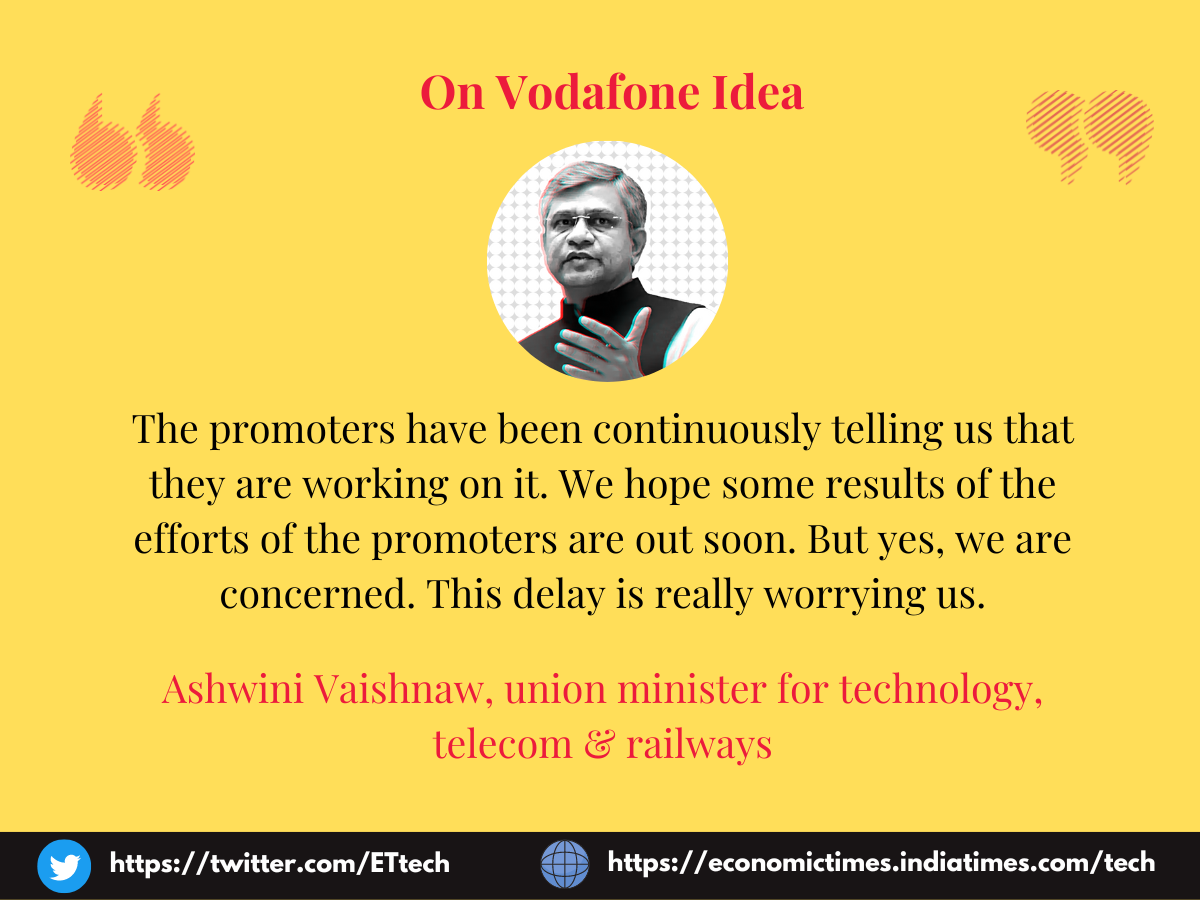 On Vodafone Idea

The promoters have been continuously telling us that they are working on it. We hope some results of the efforts of the promoters are out soon. But yes, we are concerned. This delay is really worrying us.

Ashwini Vaishnaw, union minister for technology, telecom & railways

https://twitter.com/ETtech https://economictimes.indiatimes.com/tech